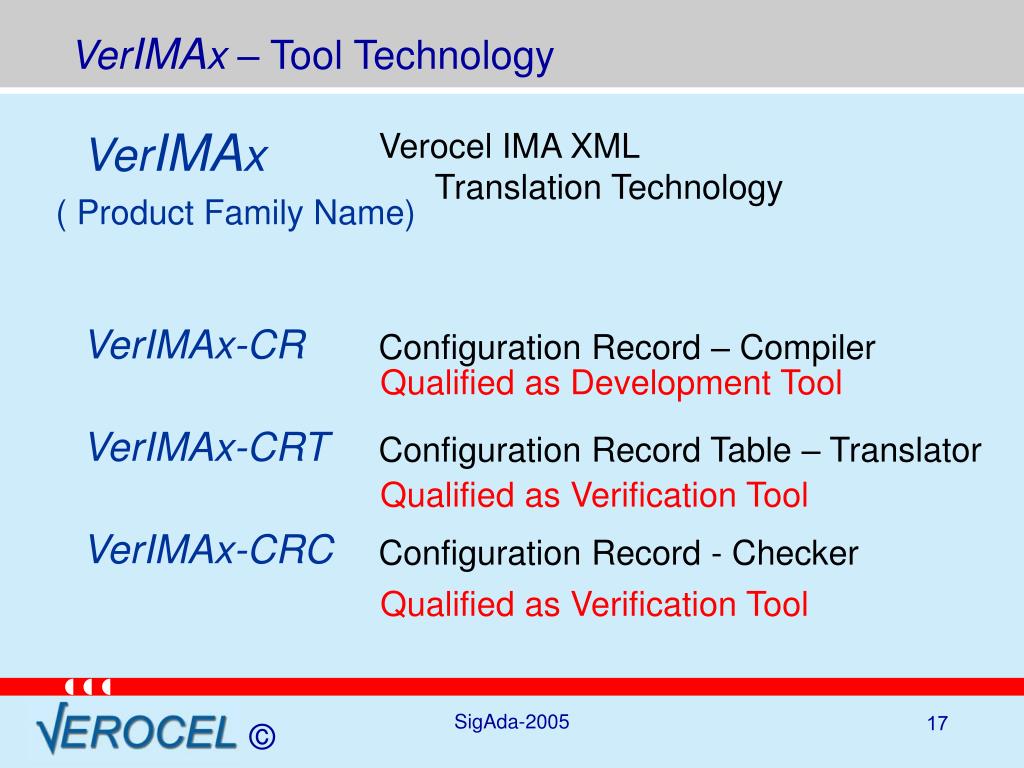 VerIMAx – Tool Technology

VerIMAx
( Product Family Name)

Verocel IMA XML
Translation Technology

VerIMAx-CR
Configuration Record – Compiler
Qualified as Development Tool

VerIMAx-CRT
Configuration Record Table – Translator
Qualified as Verification Tool

VerIMAx-CRC
Configuration Record - Checker
Qualified as Verification Tool

VEROCEL ©

SigAda-2005

17